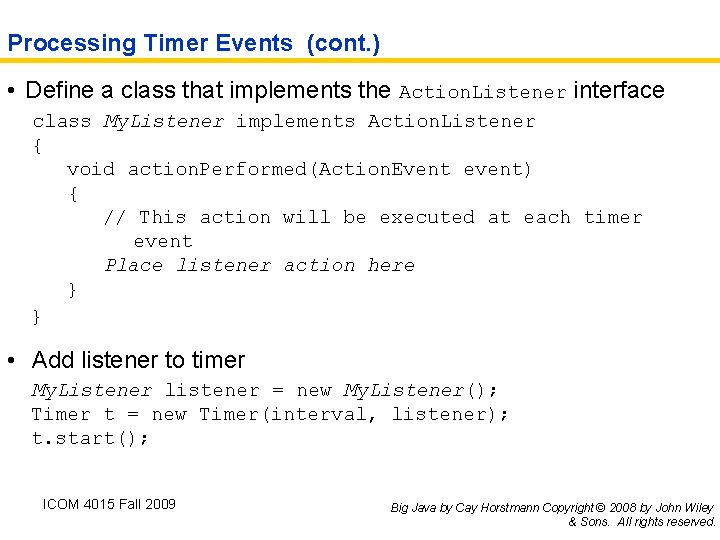 Processing Timer Events (cont.)

• Define a class that implements the ActionListener interface

class MyListener implements ActionListener
{
   void actionPerformed(ActionEvent event)
   {
      // This action will be executed at each timer event
      Place listener action here
   }
}

• Add listener to timer

MyListener listener = new MyListener();
Timer t = new Timer(interval, listener);
t.start();

ICOM 4015 Fall 2009

Big Java by Cay Horstmann Copyright © 2008 by John Wiley & Sons. All rights reserved.